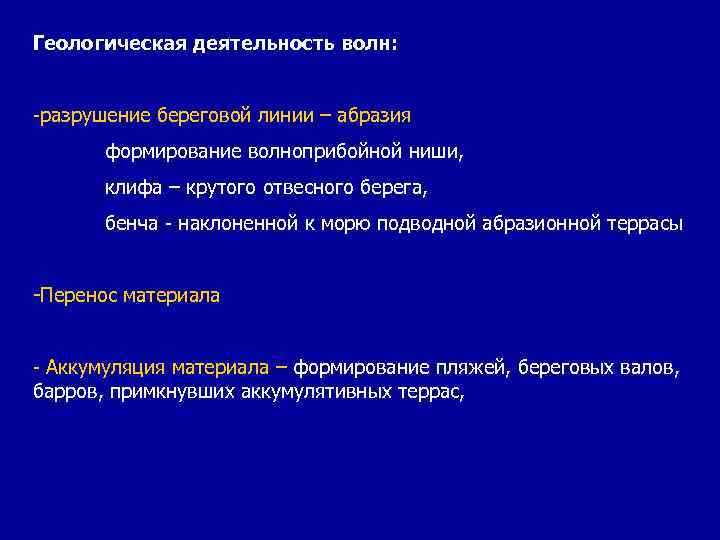 Геологическая деятельность волн:

-разрушение береговой линии – абразия

формирование волноприбойной ниши,

клифа – крутого отвесного берега,

бенча - наклоненной к морю подводной абразионной террасы

-Перенос материала

- Аккумуляция материала – формирование пляжей, береговых валов, барров, примкнувших аккумулятивных террас,